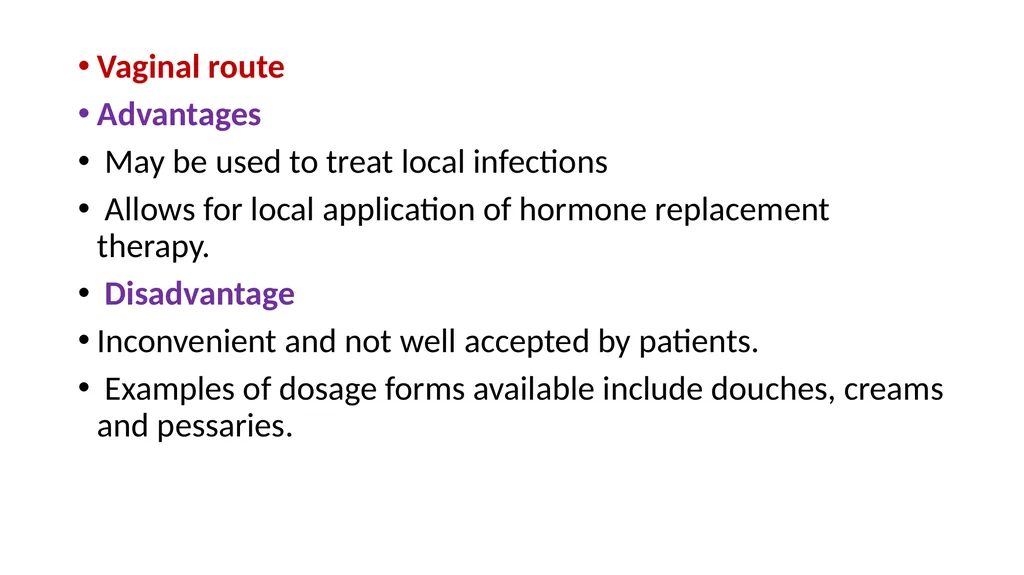 • Vaginal route
• Advantages
• May be used to treat local infections
• Allows for local application of hormone replacement therapy.
• Disadvantage
• Inconvenient and not well accepted by patients.
• Examples of dosage forms available include douches, creams and pessaries.